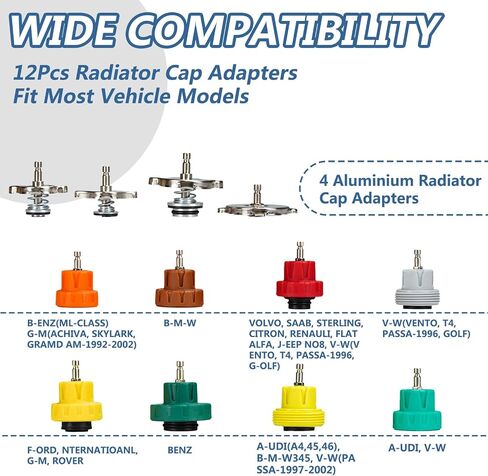 WIDE COMPATIBILITY

12Pcs Radiator Cap Adapters Fit Most Vehicle Models

4 Aluminium Radiator Cap Adapters

B-ENZ(ML-CLASS) G-M(ACHIVA, SKYLARK, GRAMD AM-1992-2002)

B-M-W

VOLVO, SAAB, STERLING, CITRON, RENAULI, FLAT ALFA, J-EEP NO8, V-W(V ENTO, T4, PASSA-1996, G-OLF)

V-W(VENTO, T4, PASSA-1996, GOLF)

F-ORD, NTERNATIOANL, G-M, ROVER

BENZ

A-UDI(A4,45,46), B-M-W345, V-W(PA SSA-1997-2002)

A-UDI, V-W